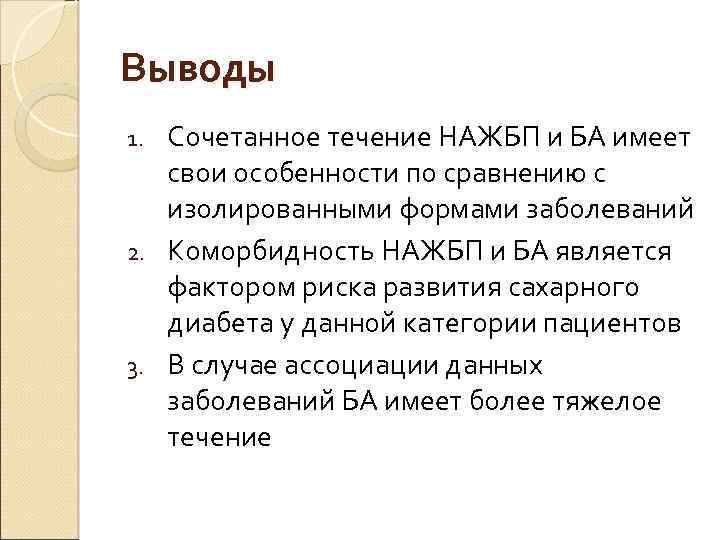 Выводы

1. Сочетанное течение НАЖБП и БА имеет свои особенности по сравнению с изолированными формами заболеваний
2. Коморбидность НАЖБП и БА является фактором риска развития сахарного диабета у данной категории пациентов
3. В случае ассоциации данных заболеваний БА имеет более тяжелое течение